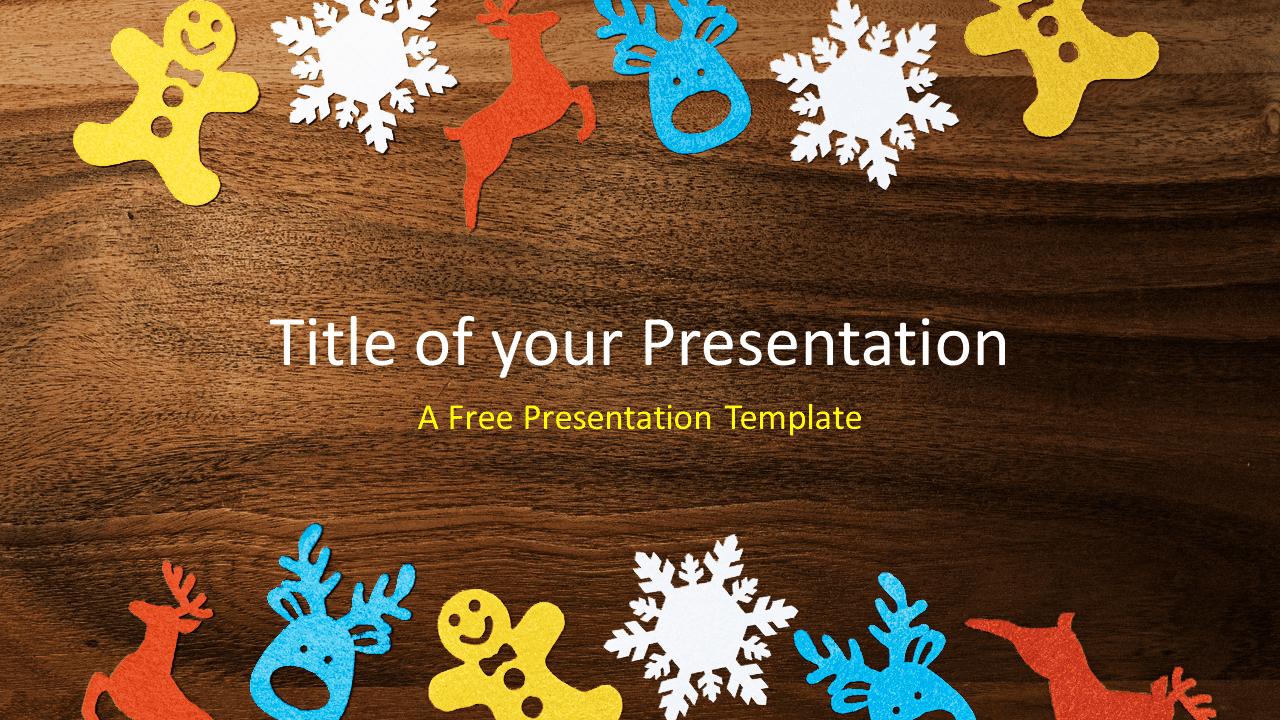 Title of your Presentation

A Free Presentation Template